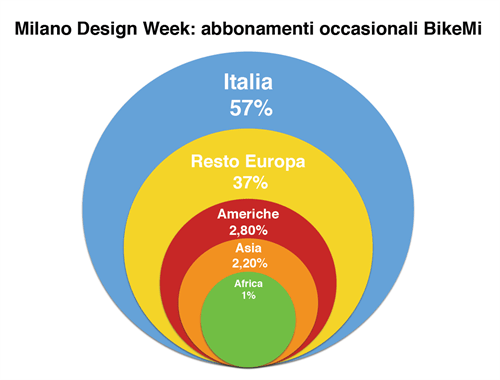 Milano Design Week: abbonamenti occasionali BikeMi

Italia
57%

Resto Europa
37%

Americhe
2,80%

Asia
2,20%

Africa
1%